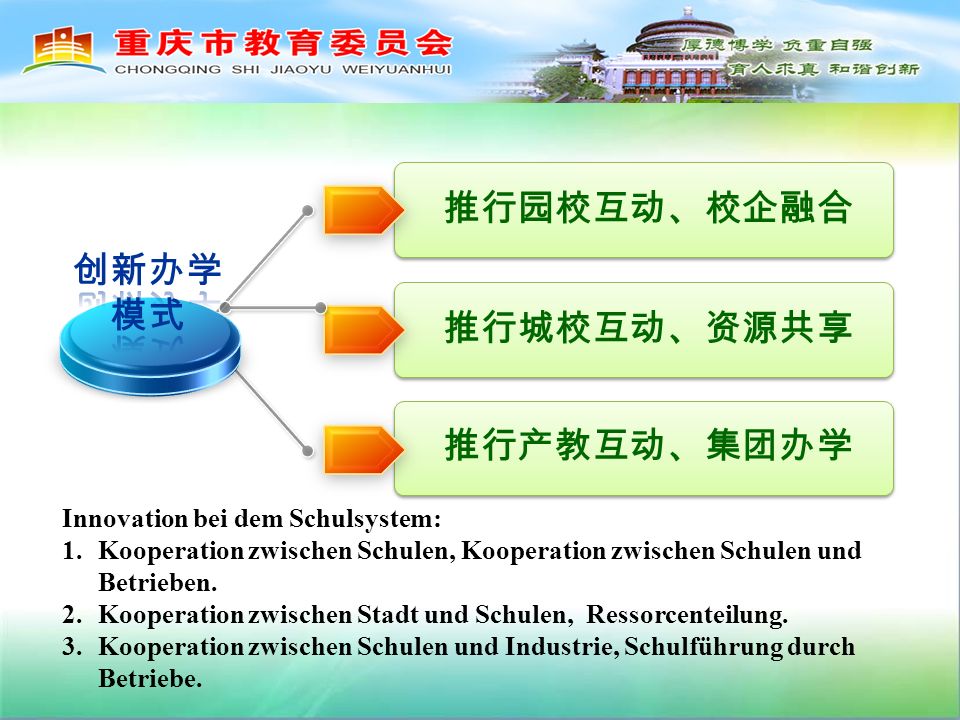 重庆市教育委员会
CHONGQING SHI JIAOYU WEIYUANHUI

厚德博学 负重自强
育人求真 和谐创新

创新办学模式

推行园校互动、校企融合

推行城校互动、资源共享

推行产教互动、集团办学

Innovation bei dem Schulsystem:
1. Kooperation zwischen Schulen, Kooperation zwischen Schulen und Betrieben.
2. Kooperation zwischen Stadt und Schulen, Ressorcenteilung.
3. Kooperation zwischen Schulen und Industrie, Schulführung durch Betriebe.